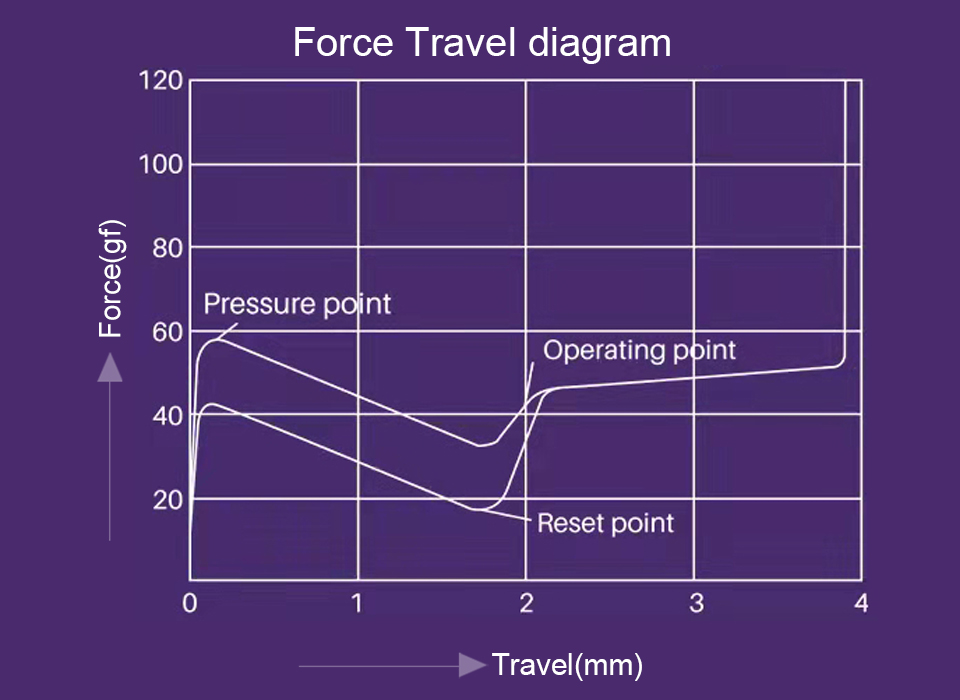 Force Travel diagram

120
100
80
60
40
20

Force(gf)

Pressure point
Operating point
Reset point

0
1
2
3
4

Travel(mm)